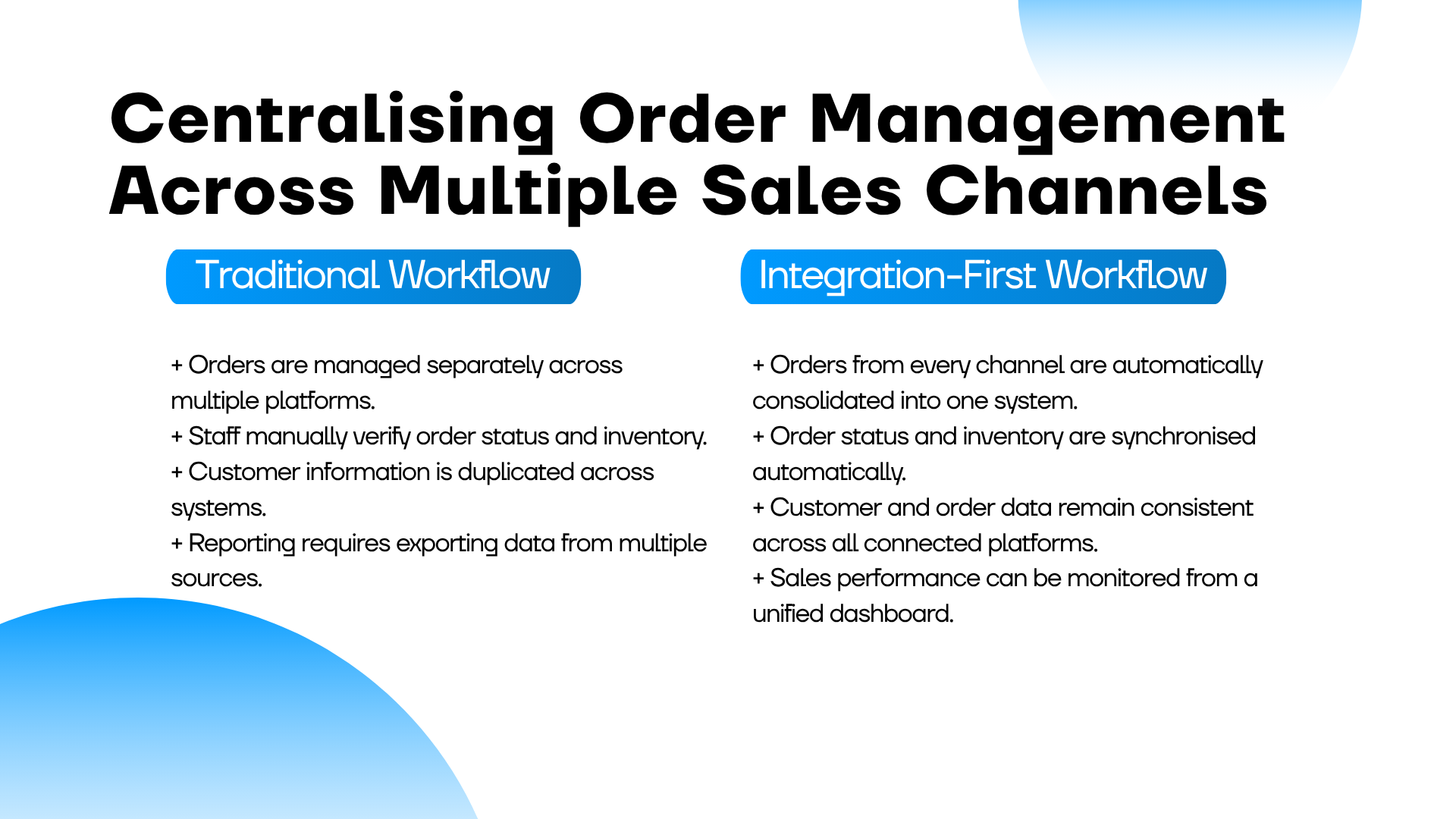 Centralising Order Management Across Multiple Sales Channels

Traditional Workflow

+ Orders are managed separately across multiple platforms.
+ Staff manually verify order status and inventory.
+ Customer information is duplicated across systems.
+ Reporting requires exporting data from multiple sources.

Integration-First Workflow

+ Orders from every channel are automatically consolidated into one system.
+ Order status and inventory are synchronised automatically.
+ Customer and order data remain consistent across all connected platforms.
+ Sales performance can be monitored from a unified dashboard.